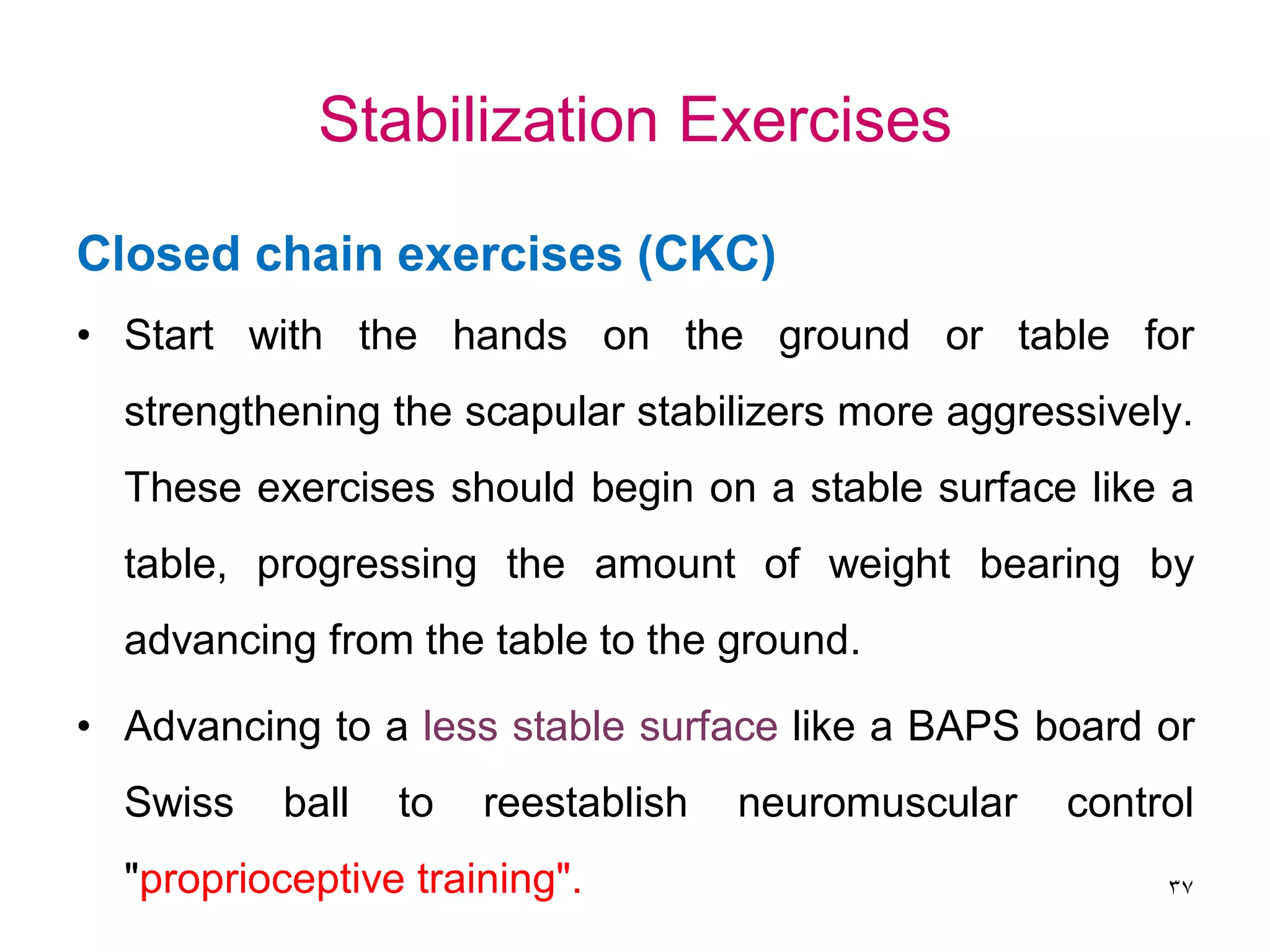 Stabilization Exercises

Closed chain exercises (CKC)

• Start with the hands on the ground or table for strengthening the scapular stabilizers more aggressively. These exercises should begin on a stable surface like a table, progressing the amount of weight bearing by advancing from the table to the ground.

• Advancing to a less stable surface like a BAPS board or Swiss ball to reestablish neuromuscular control "proprioceptive training".

٣٧